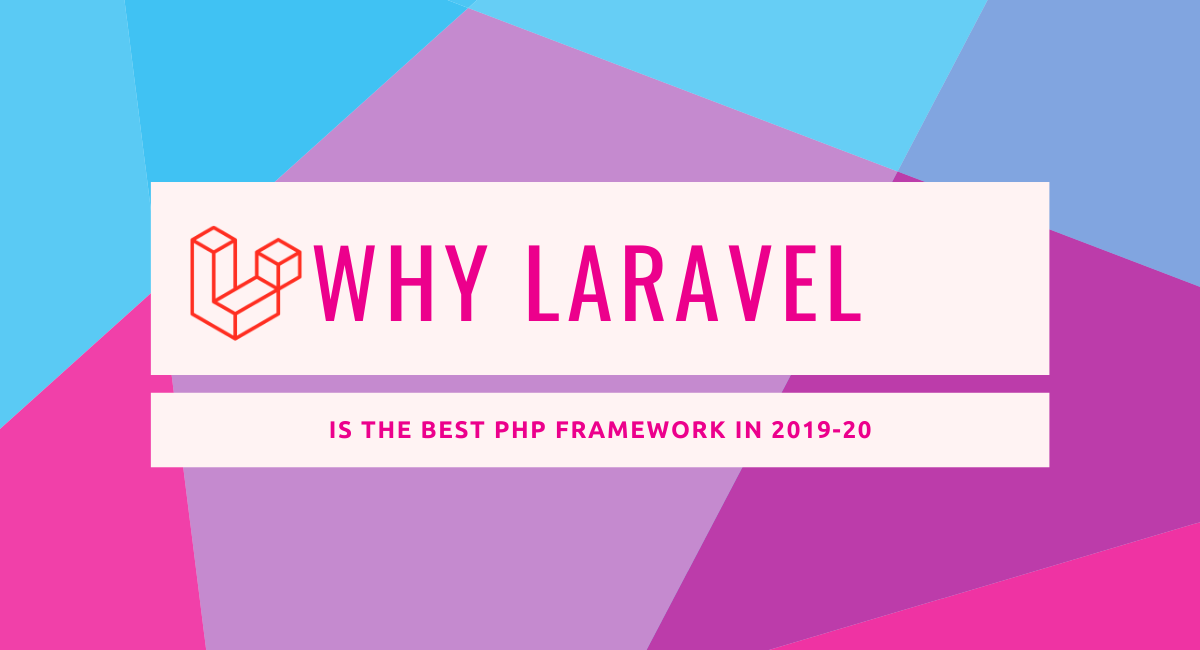 WHY LARAVEL

IS THE BEST PHP FRAMEWORK IN 2019-20